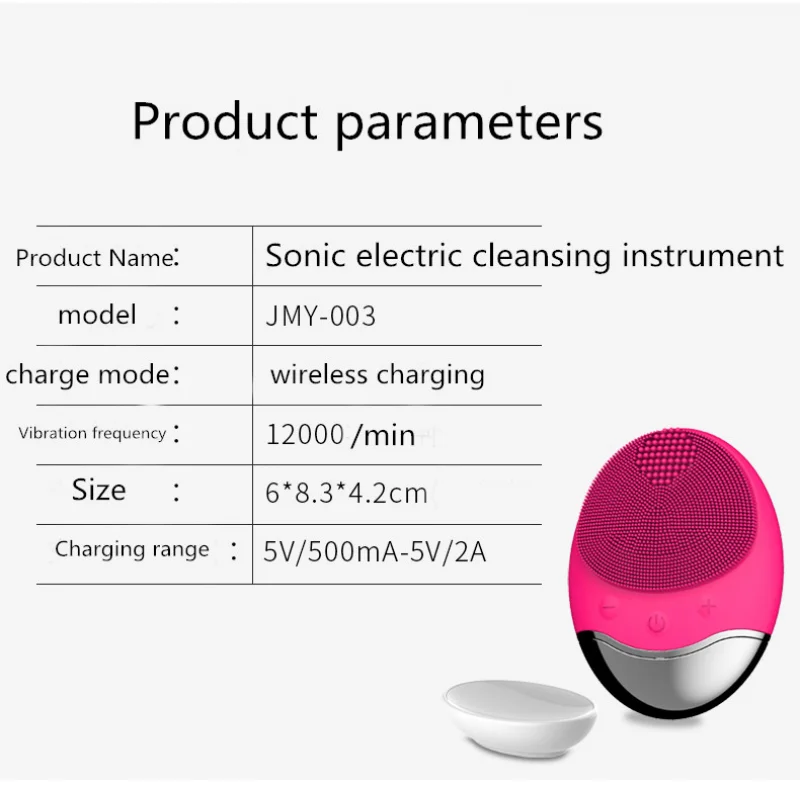 Product parameters

| Product Name: | Sonic electric cleansing instrument |
|---|---|
| model : | JMY-003 |
| charge mode: | wireless charging |
| Vibration frequency : | 12000 /min |
| Size : | 6*8.3*4.2cm |
| Charging range : | 5V/500mA-5V/2A |